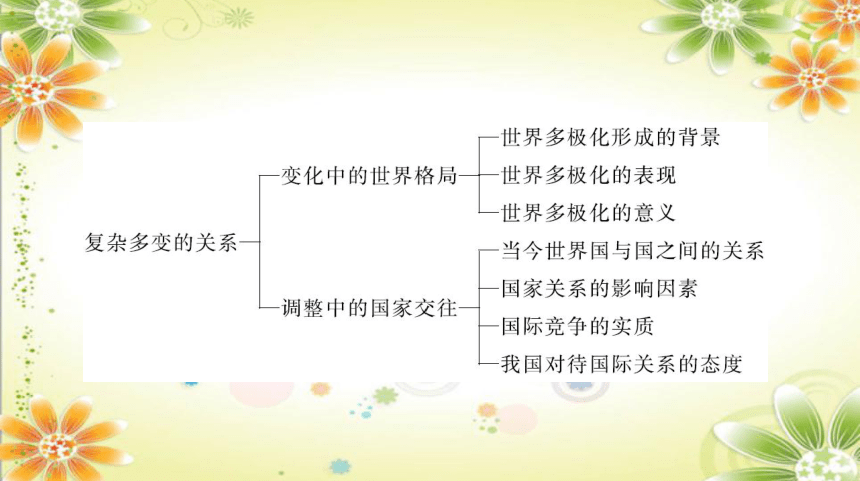 复杂多变的关系

变化中的世界格局

世界多极化形成的背景

世界多极化的表现

世界多极化的意义

调整中的国家交往

当今世界国与国之间的关系

国家关系的影响因素

国际竞争的实质

我国对待国际关系的态度